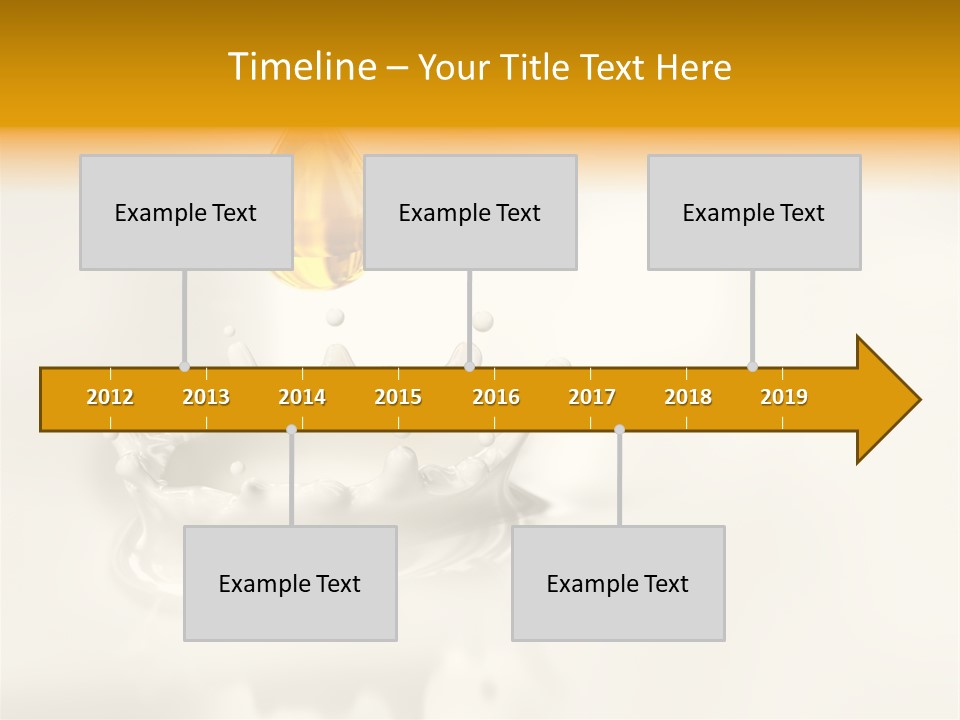 Timeline – Your Title Text Here

Example Text

Example Text

Example Text

2012 2013 2014 2015 2016 2017 2018 2019

Example Text

Example Text